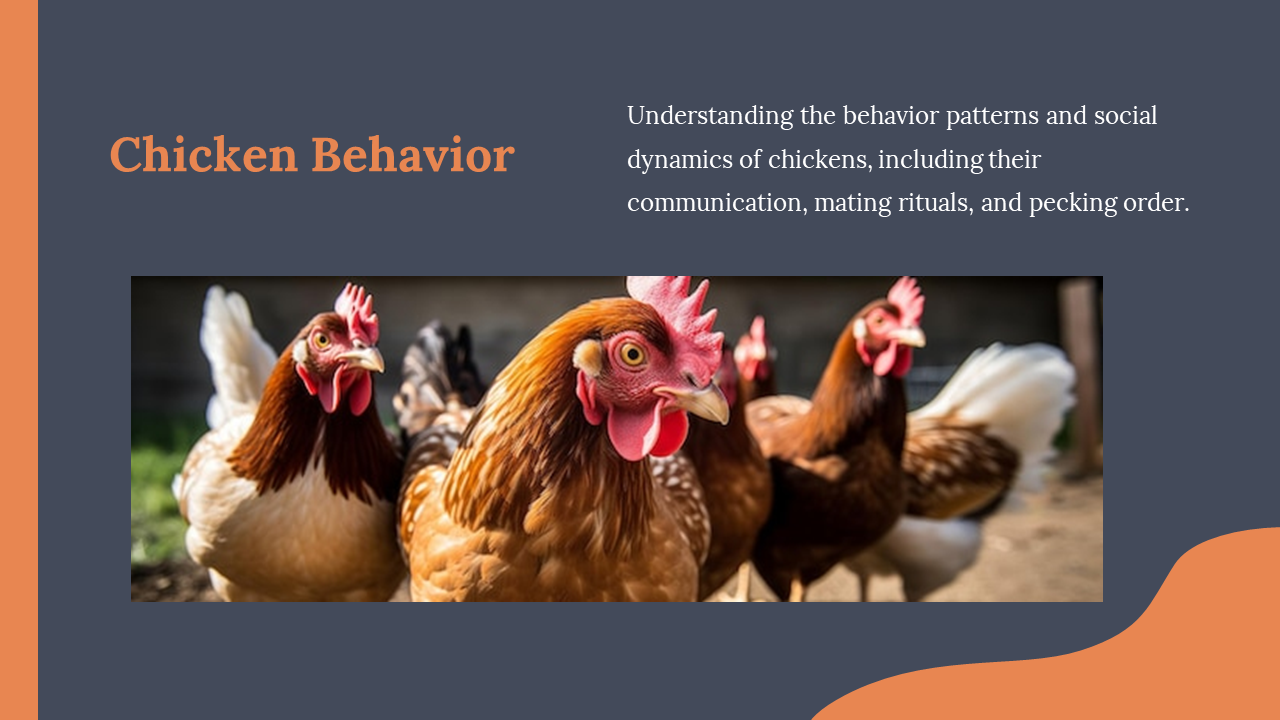 Chicken Behavior

Understanding the behavior patterns and social dynamics of chickens, including their communication, mating rituals, and pecking order.